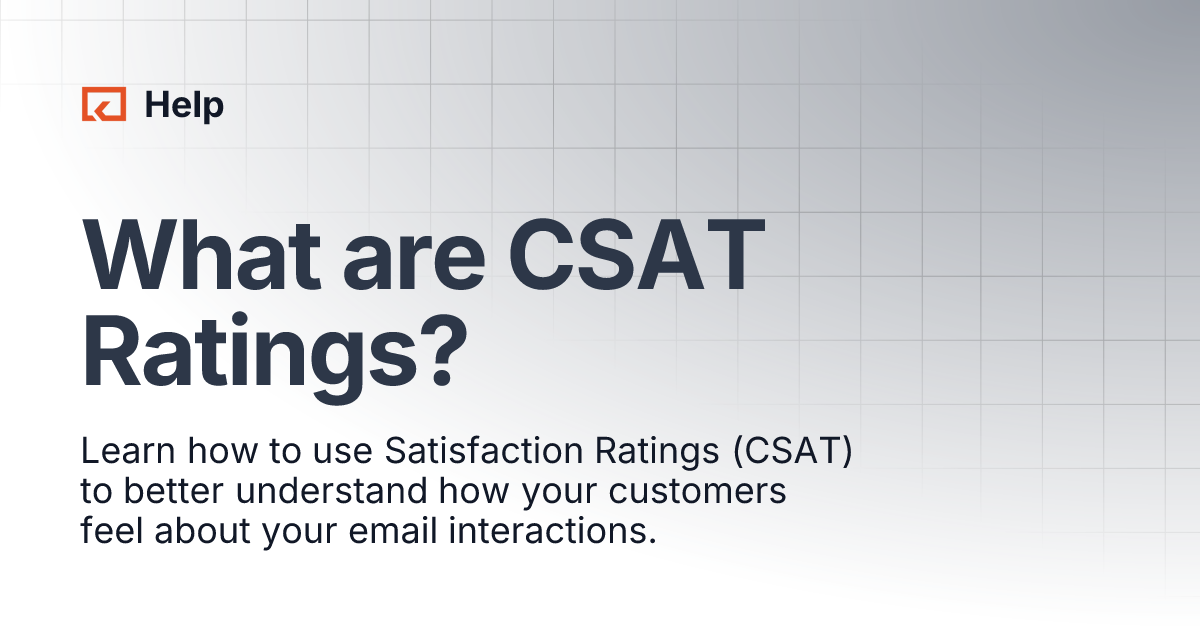 Help

What are CSAT Ratings?

Learn how to use Satisfaction Ratings (CSAT) to better understand how your customers feel about your email interactions.